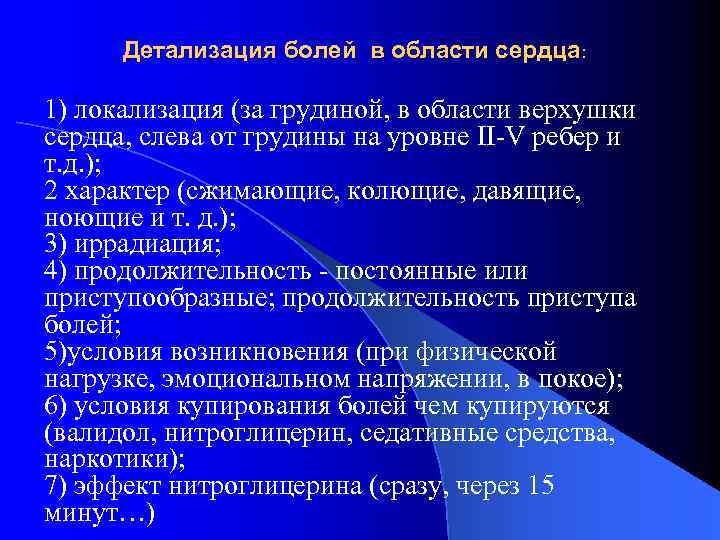 Детализация болей в области сердца:

1) локализация (за грудиной, в области верхушки сердца, слева от грудины на уровне II-V ребер и т.д.);
2 характер (сжимающие, колющие, давящие, ноющие и т. д.);
3) иррадиация;
4) продолжительность - постоянные или приступообразные; продолжительность приступа болей;
5)условия возникновения (при физической нагрузке, эмоциональном напряжении, в покое);
6) условия купирования болей чем купируются (валидол, нитроглицерин, седативные средства, наркотики);
7) эффект нитроглицерина (сразу, через 15 минут…)